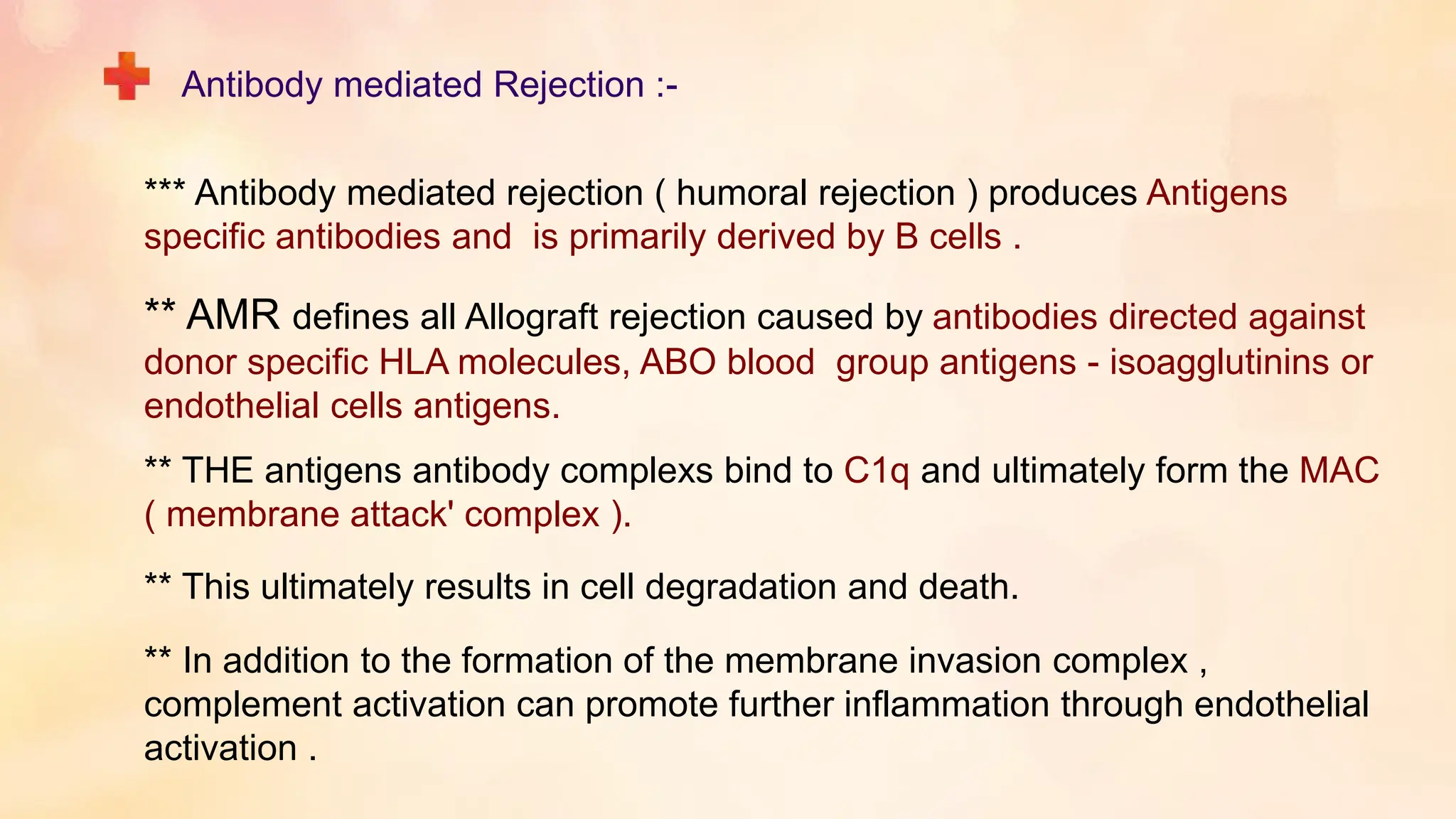 Antibody mediated Rejection :-

*** Antibody mediated rejection ( humoral rejection ) produces Antigens specific antibodies and is primarily derived by B cells .

** AMR defines all Allograft rejection caused by antibodies directed against donor specific HLA molecules, ABO blood group antigens - isoagglutinins or endothelial cells antigens.

** THE antigens antibody complexs bind to C1q and ultimately form the MAC ( membrane attack' complex ).

** This ultimately results in cell degradation and death.

** In addition to the formation of the membrane invasion complex , complement activation can promote further inflammation through endothelial activation .